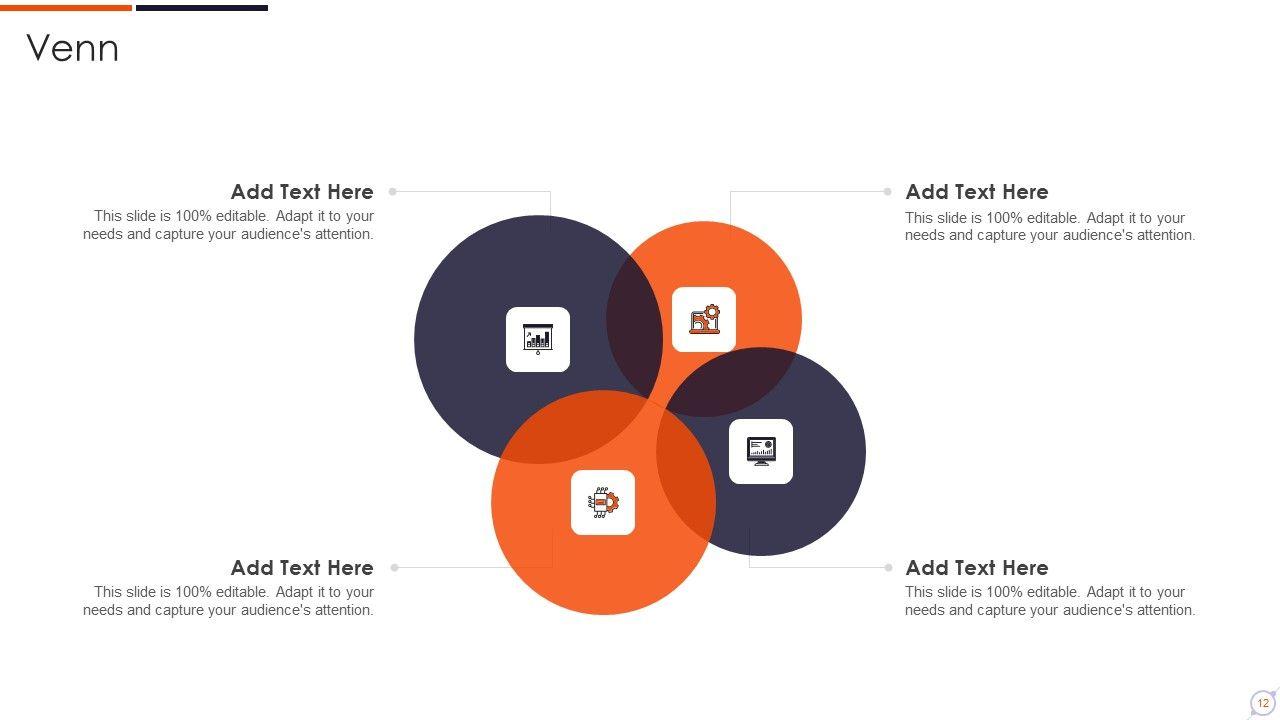 Venn

Add Text Here
This slide is 100% editable. Adapt it to your needs and capture your audience's attention.

Add Text Here
This slide is 100% editable. Adapt it to your needs and capture your audience's attention.

Add Text Here
This slide is 100% editable. Adapt it to your needs and capture your audience's attention.

Add Text Here
This slide is 100% editable. Adapt it to your needs and capture your audience's attention.

12